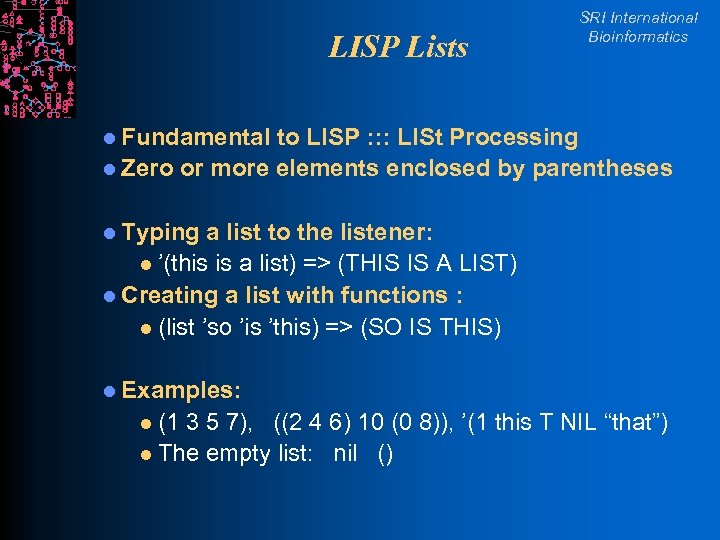 SRI International
Bioinformatics

LISP Lists

Fundamental to LISP ::: LISt Processing

Zero or more elements enclosed by parentheses

Typing a list to the listener:

’(this is a list) => (THIS IS A LIST)

Creating a list with functions :

(list ’so ’is ’this) => (SO IS THIS)

Examples:

(1 3 5 7), ((2 4 6) 10 (0 8)), ’(1 this T NIL “that”)

The empty list: nil ()